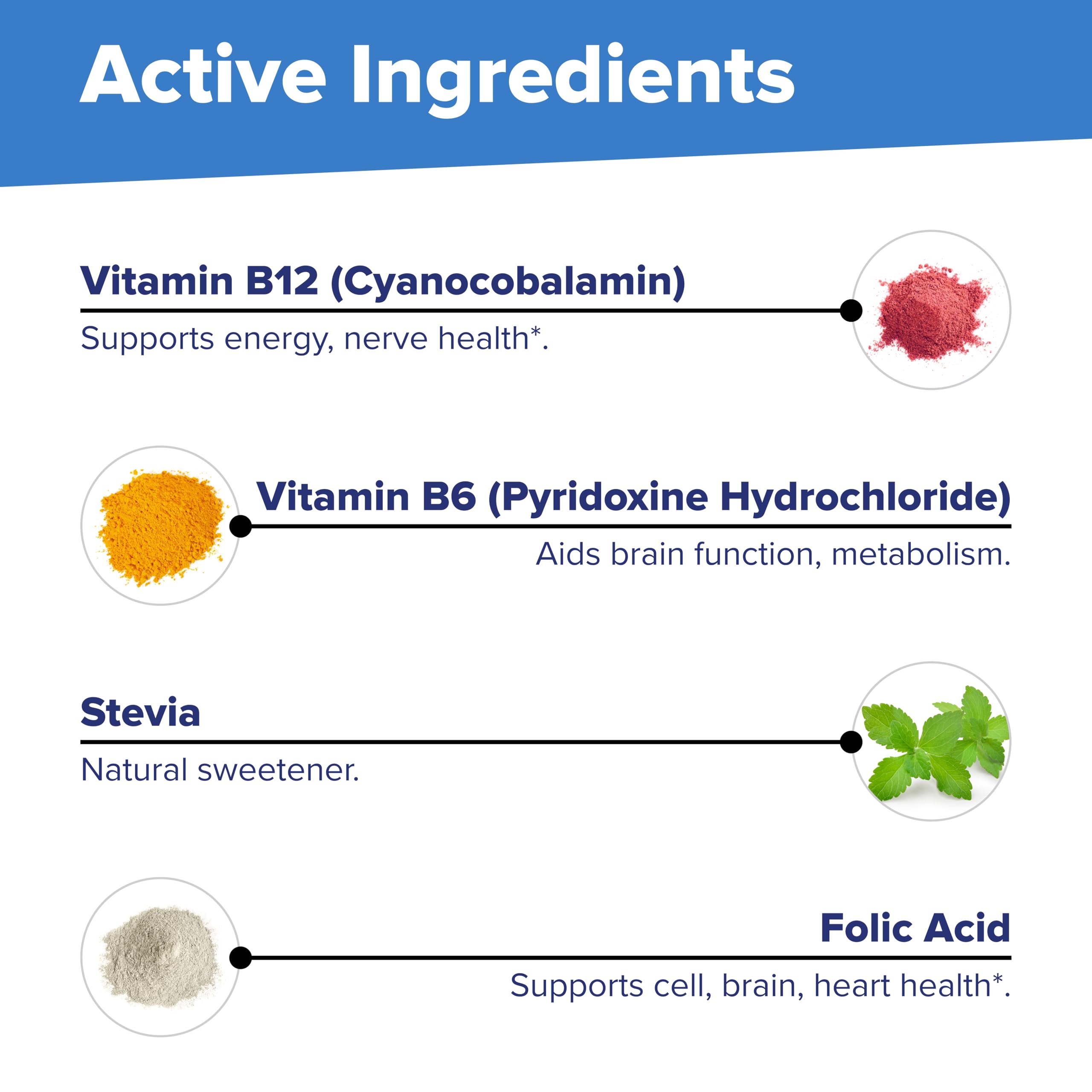 Active Ingredients

Vitamin B12 (Cyanocobalamin)

Supports energy, nerve health*.

Vitamin B6 (Pyridoxine Hydrochloride)

Aids brain function, metabolism.

Stevia

Natural sweetener.

Folic Acid

Supports cell, brain, heart health*.